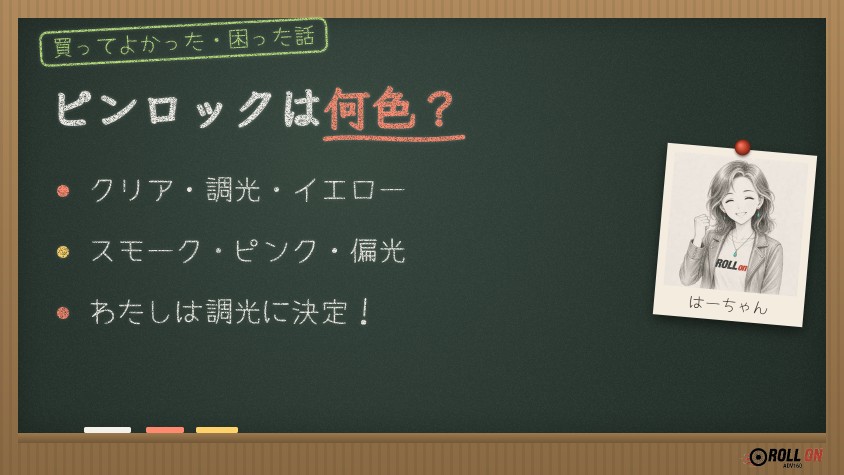 買ってよかった・困った話

ピンロックは何色？

• クリア・調光・イエロー

• スモーク・ピンク・偏光

• わたしは調光に決定！

ROLL ON

はーちゃん

ROLL ON
ADV160